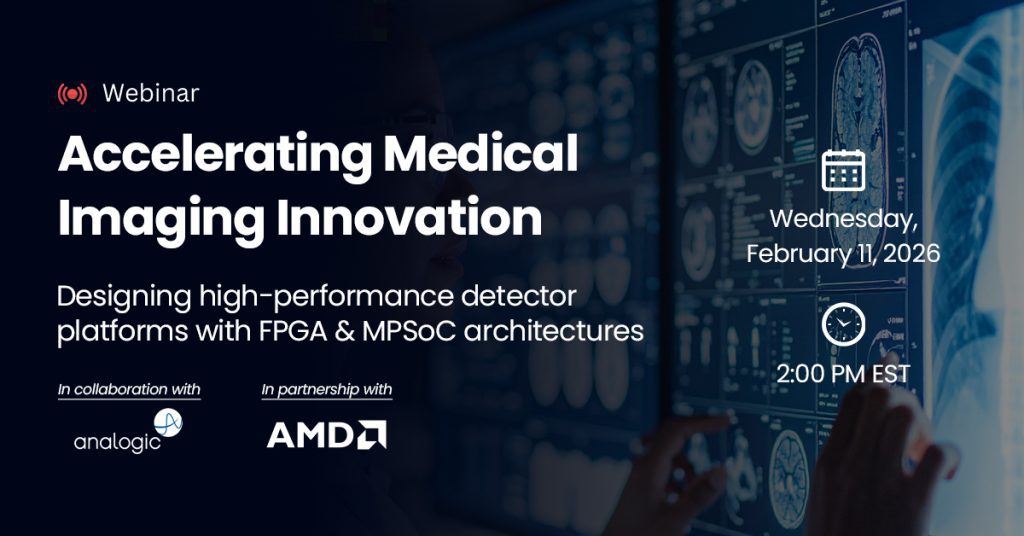 Webinar

Accelerating Medical Imaging Innovation

Designing high-performance detector platforms with FPGA & MPSoC architectures

In collaboration with

analogic

In partnership with

AMD

Wednesday, February 11, 2026

2:00 PM EST